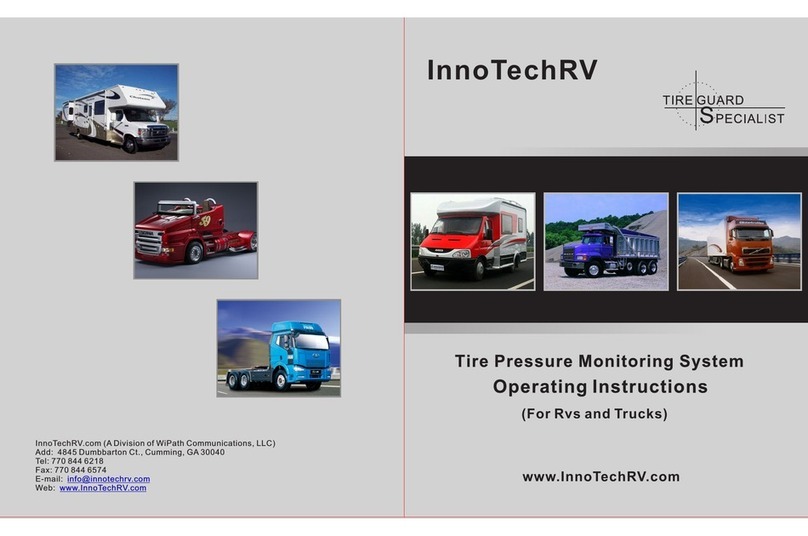 InnoTechRV.com (A Division of WiPath Communications, LLC)
Add: 4845 Dumbbarton Ct., Cumming, GA 30040
Tel: 770 844 6218
Fax: 770 844 6574
E-mail: info@innotechrv.com
Web: www.InnoTechRV.com

InnoTechRV

TIRE GUARD
SPECIALIST

Tire Pressure Monitoring System
Operating Instructions
(For Rvs and Trucks)

www.InnoTechRV.com